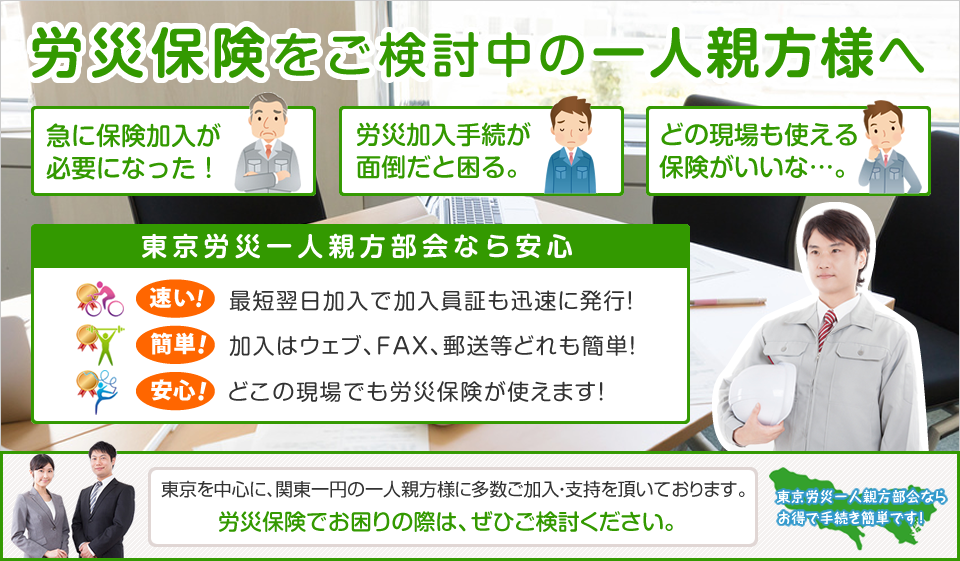 労災保険をご検討中の一人親方様へ

急に保険加入が必要になった！

労災加入手続が面倒だと困る。

どの現場も使える保険がいいな…。

東京労災一人親方部会なら安心

速い！ 最短翌日加入で加入員証も迅速に発行！

簡単！ 加入はウェブ、FAX、郵送等どれも簡単！

安心！ どこの現場でも労災保険が使えます！

東京を中心に、関東一円の一人親方様に多数ご加入・支持を頂いております。
労災保険でお困りの際は、ぜひご検討ください。

東京労災一人親方部会ならお得で手続き簡単です！